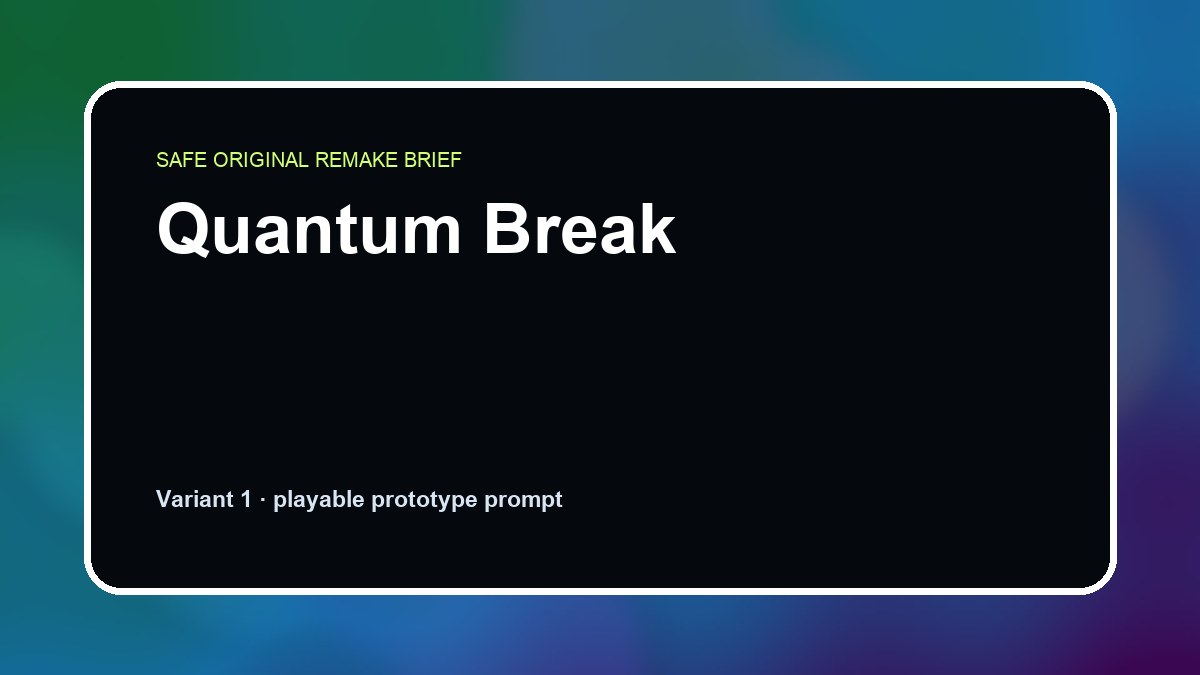 SAFE ORIGINAL REMAKE BRIEF

Quantum Break

Variant 1 · playable prototype prompt